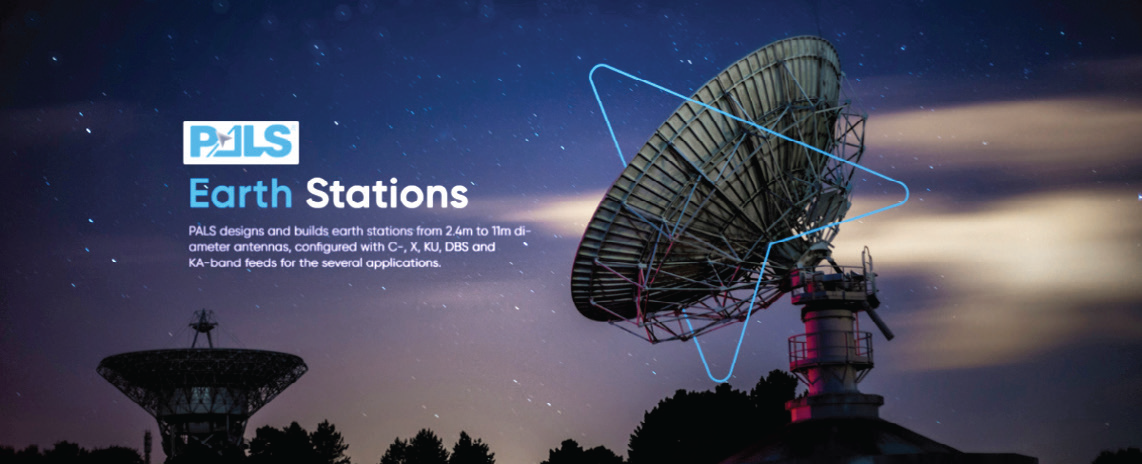 PALS

Earth Stations

PALS designs and builds earth stations from 2.4m to 11m diameter antennas, configured with C-, X, KU, DBS and KA-band feeds for the several applications.